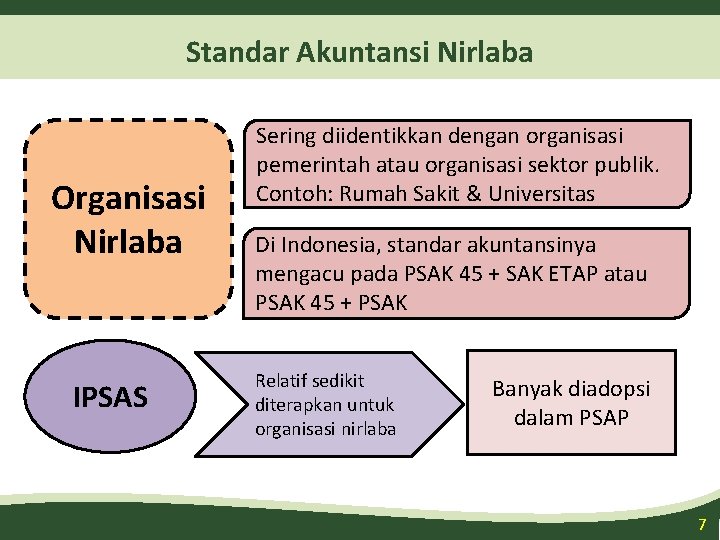 Standar Akuntansi Nirlaba

Organisasi Nirlaba

Sering diidentikkan dengan organisasi pemerintah atau organisasi sektor publik. Contoh: Rumah Sakit & Universitas

Di Indonesia, standar akuntansinya mengacu pada PSAK 45 + SAK ETAP atau PSAK 45 + PSAK

IPSAS

Relatif sedikit diterapkan untuk organisasi nirlaba

Banyak diadopsi dalam PSAP

7